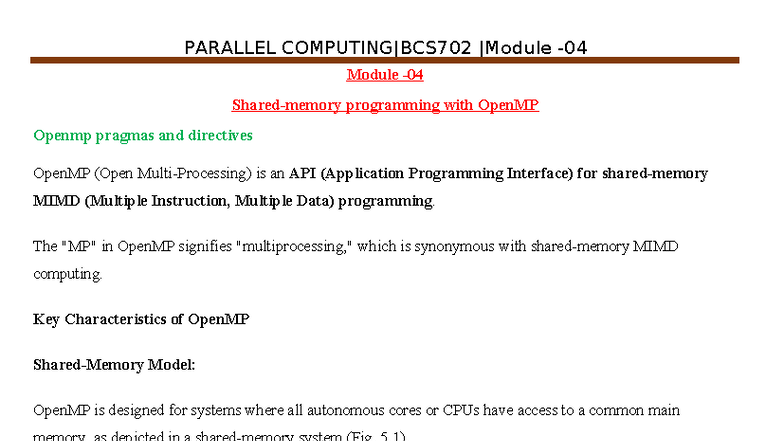 PARALLEL COMPUTING|BCS702 |Module -04

Module -04

Shared-memory programming with OpenMP

Openmp pragmas and directives

OpenMP (Open Multi-Processing) is an API (Application Programming Interface) for shared-memory MIMD (Multiple Instruction, Multiple Data) programming.

The "MP" in OpenMP signifies "multiprocessing," which is synonymous with shared-memory MIMD computing.

Key Characteristics of OpenMP

Shared-Memory Model:

OpenMP is designed for systems where all autonomous cores or CPUs have access to a common main memory, as depicted in a shared-memory system (Fig. 5.1).